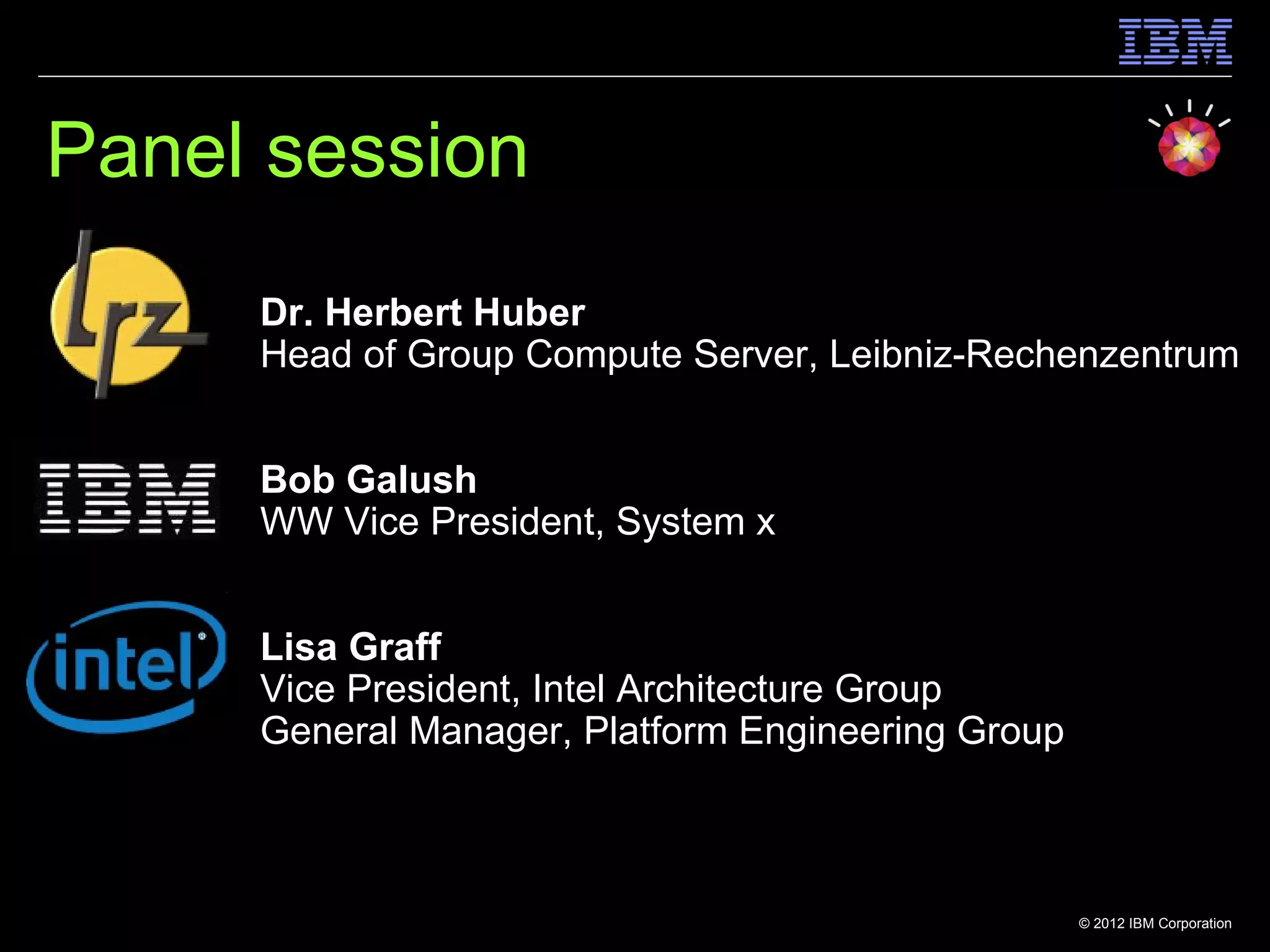 IBM

Panel session

lrz

Dr. Herbert Huber
Head of Group Compute Server, Leibniz-Rechenzentrum

IBM

Bob Galush
WW Vice President, System x

intel

Lisa Graff
Vice President, Intel Architecture Group
General Manager, Platform Engineering Group

© 2012 IBM Corporation